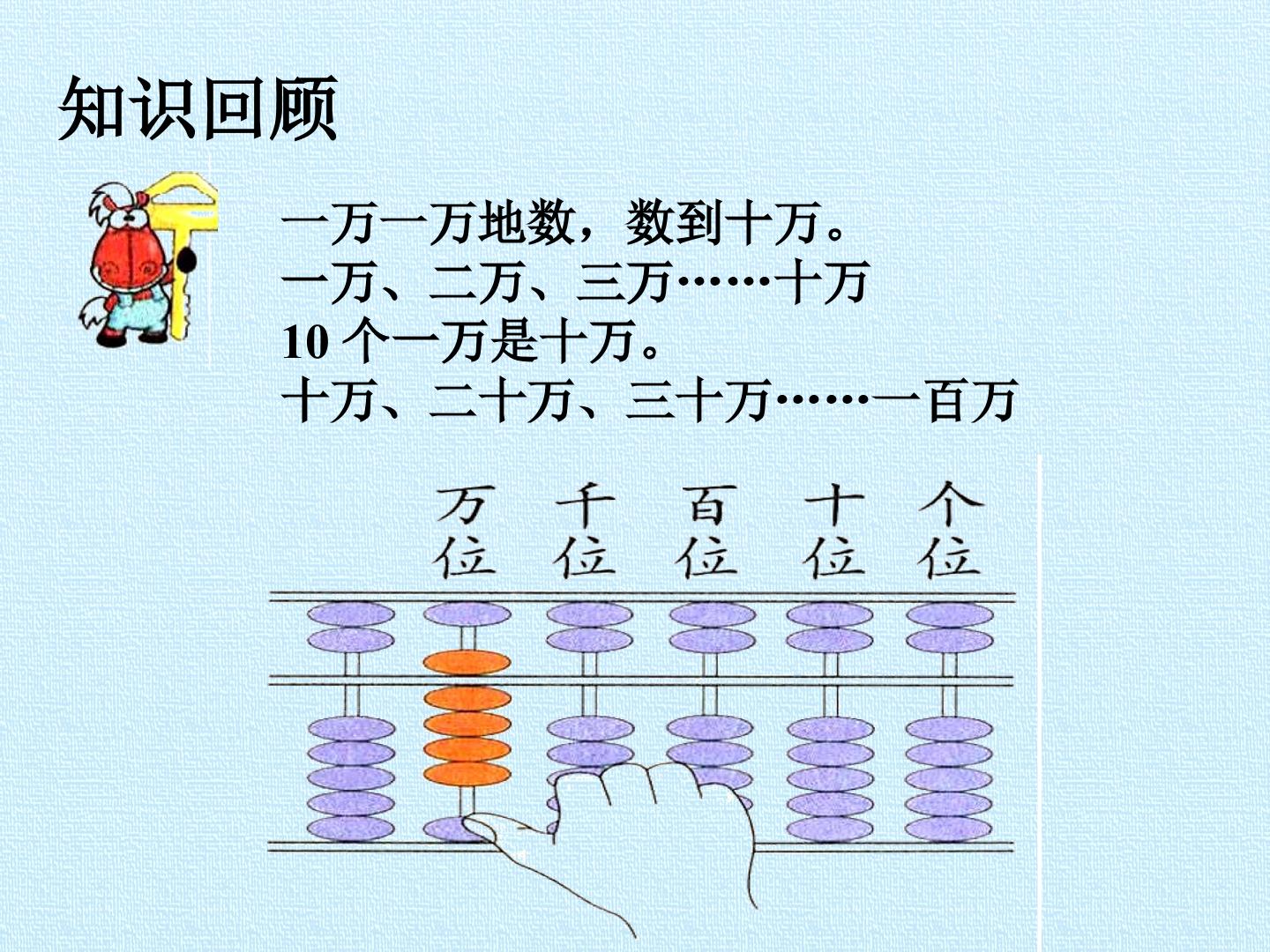 知识回顾

一万一万地数，数到十万。
一万、二万、三万……十万
10个一万是十万。
十万、二十万、三十万……一百万

万位 千位 百位 十位 个位